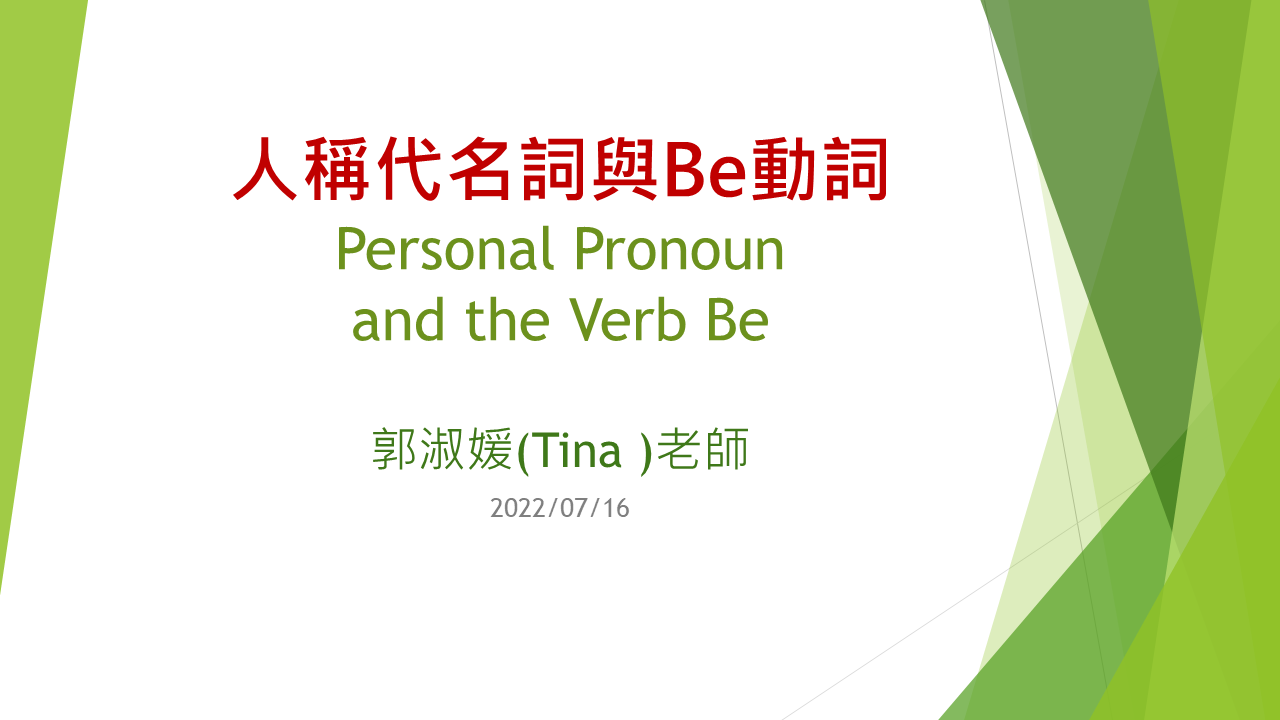 人稱代名詞與Be動詞
Personal Pronoun and the Verb Be

郭淑媛(Tina )老師
2022/07/16